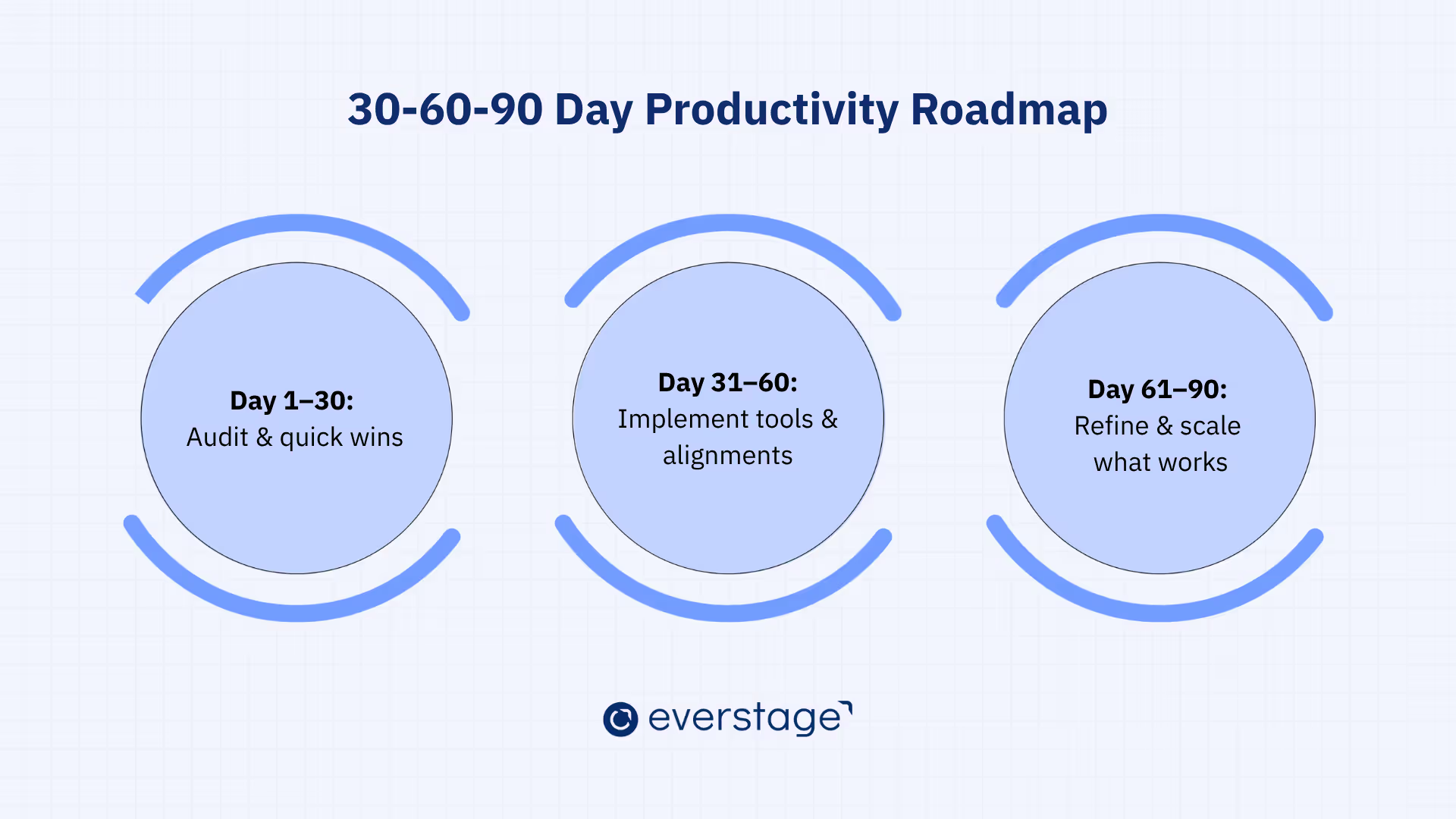 30-60-90 Day Productivity Roadmap

Day 1–30:
Audit & quick wins

Day 31–60:
Implement tools & alignments

Day 61–90:
Refine & scale what works

everstage